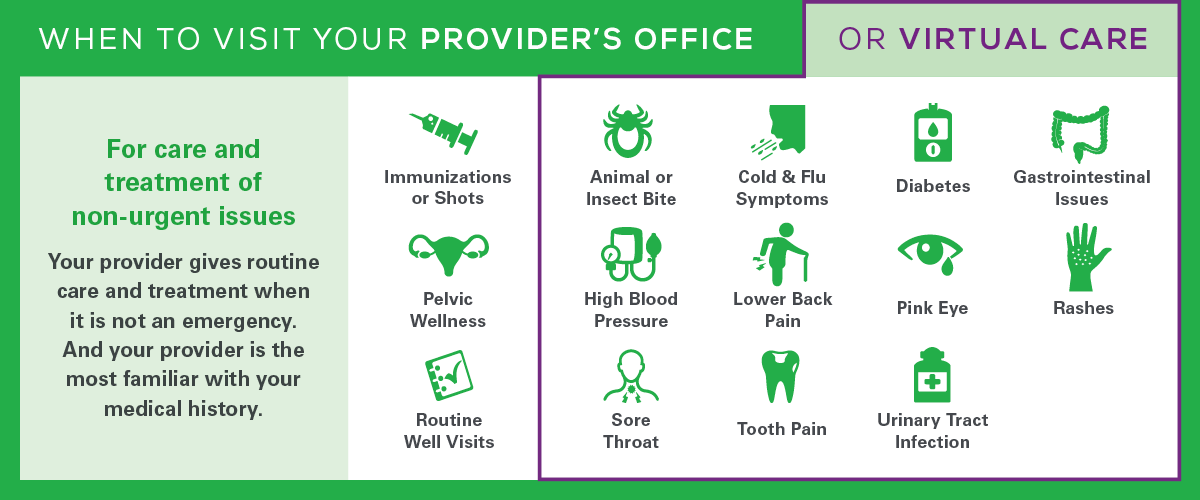 WHEN TO VISIT YOUR PROVIDER'S OFFICE

OR VIRTUAL CARE

For care and treatment of non-urgent issues

Your provider gives routine care and treatment when it is not an emergency. And your provider is the most familiar with your medical history.

Immunizations or Shots

Pelvic Wellness

Routine Well Visits

Animal or Insect Bite

Cold & Flu Symptoms

Diabetes

Gastrointestinal Issues

High Blood Pressure

Lower Back Pain

Pink Eye

Rashes

Sore Throat

Tooth Pain

Urinary Tract Infection